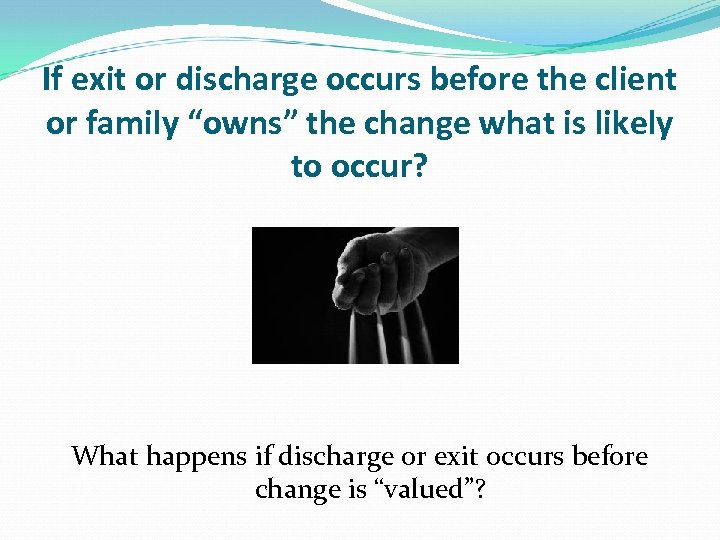 If exit or discharge occurs before the client or family “owns” the change what is likely to occur?

What happens if discharge or exit occurs before change is “valued”?